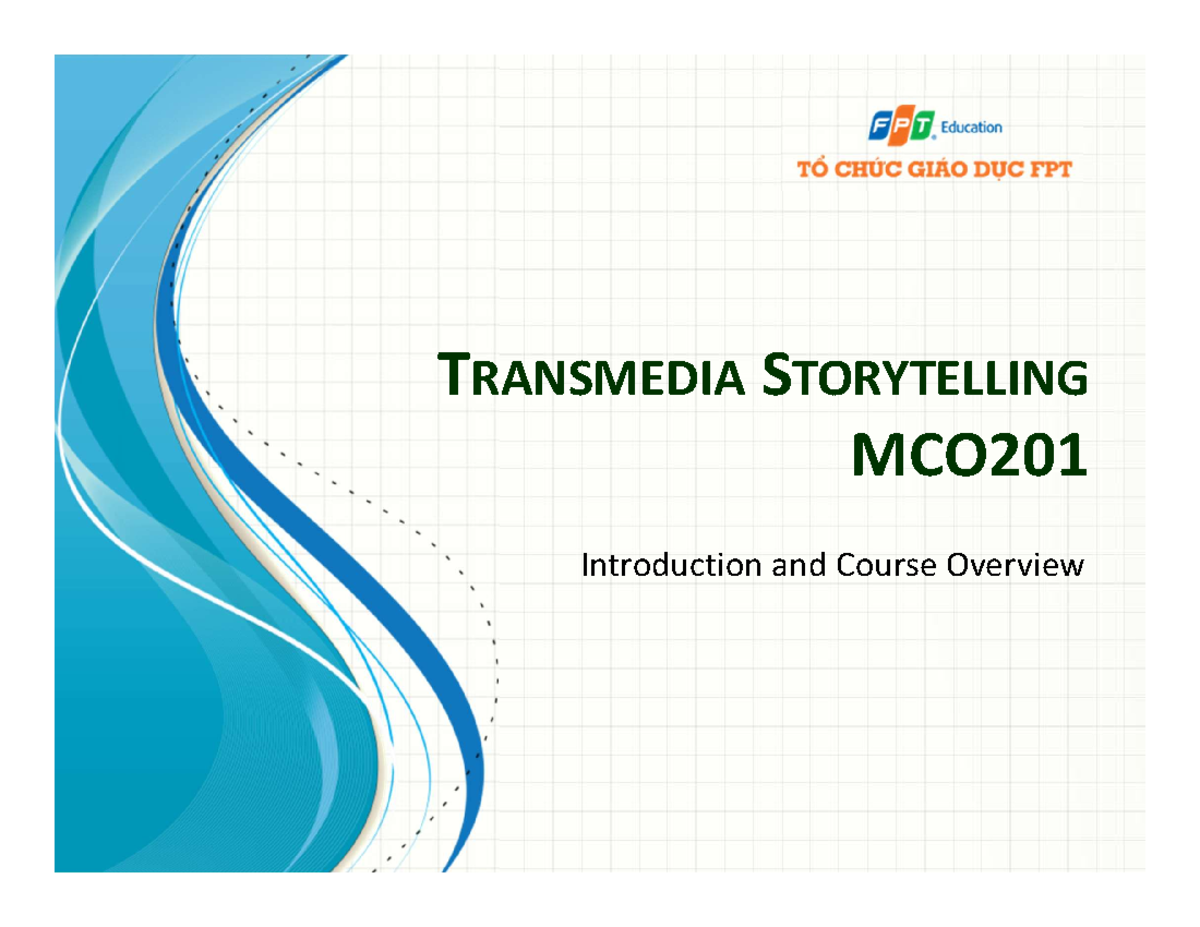 FPT Education
TỔ CHỨC GIÁO DỤC FPT

TRANSMEDIA STORYTELLING
MCO201

Introduction and Course Overview